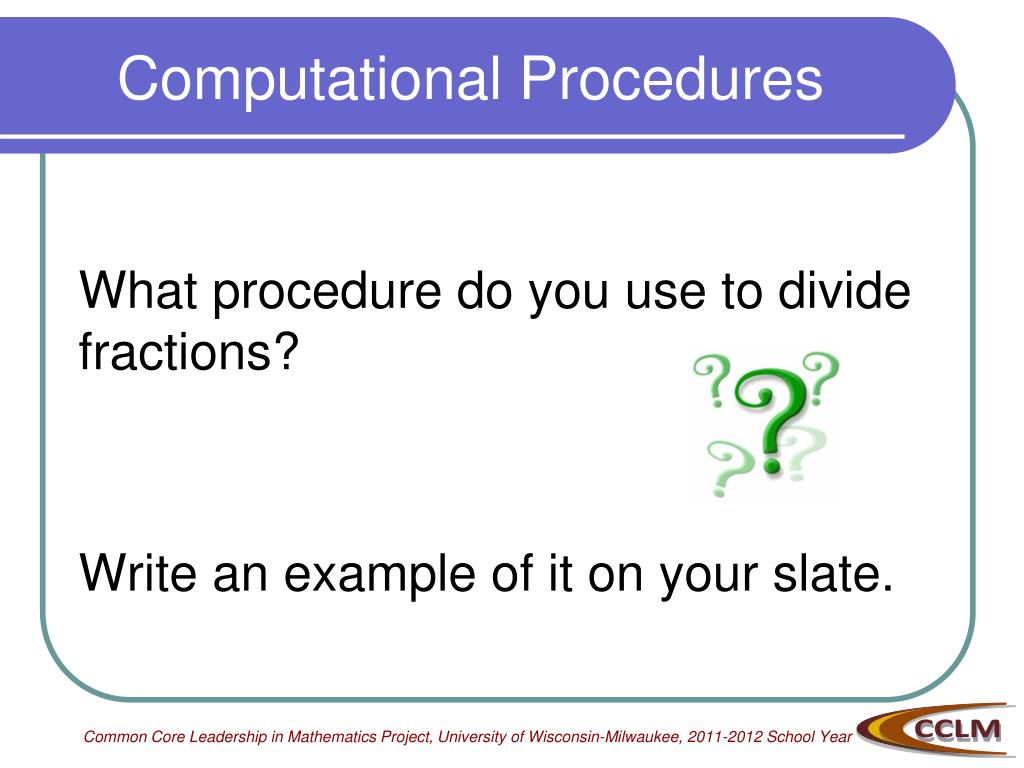 Computational Procedures

What procedure do you use to divide fractions?

Write an example of it on your slate.

Common Core Leadership in Mathematics Project, University of Wisconsin-Milwaukee, 2011-2012 School Year

CCLM